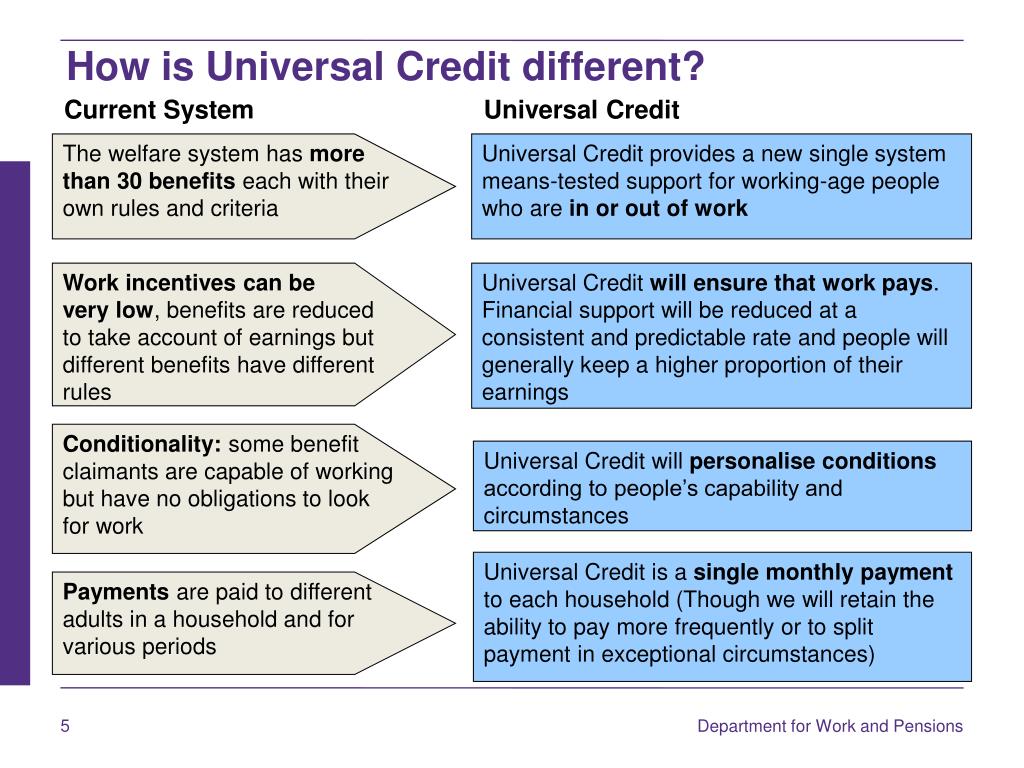 How is Universal Credit different?

Current System

The welfare system has more than 30 benefits each with their own rules and criteria

Work incentives can be very low, benefits are reduced to take account of earnings but different benefits have different rules

Conditionality: some benefit claimants are capable of working but have no obligations to look for work

Payments are paid to different adults in a household and for various periods

Universal Credit

Universal Credit provides a new single system means-tested support for working-age people who are in or out of work

Universal Credit will ensure that work pays. Financial support will be reduced at a consistent and predictable rate and people will generally keep a higher proportion of their earnings

Universal Credit will personalise conditions according to people's capability and circumstances

Universal Credit is a single monthly payment to each household (Though we will retain the ability to pay more frequently or to split payment in exceptional circumstances)

5

Department for Work and Pensions